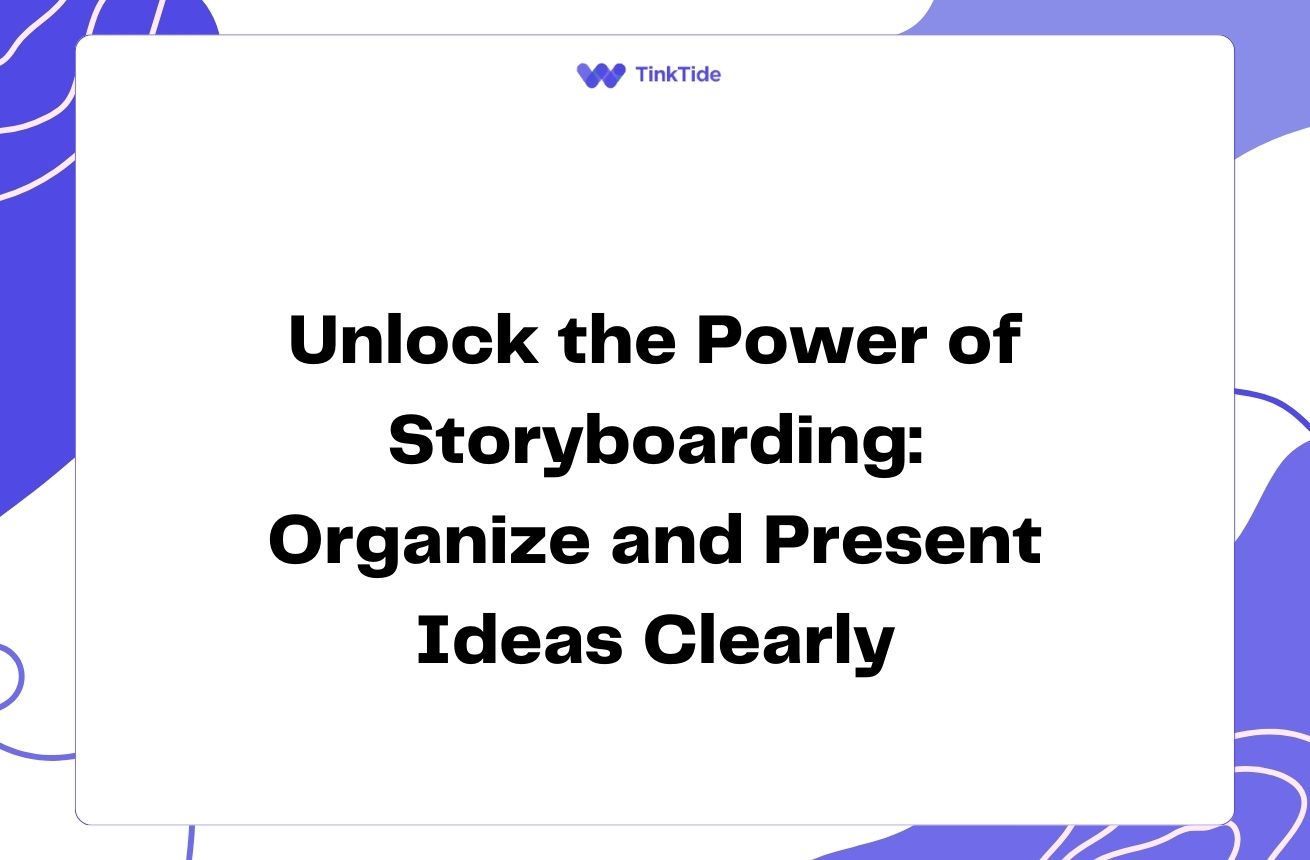 TinkTide

Unlock the Power of Storyboarding: Organize and Present Ideas Clearly